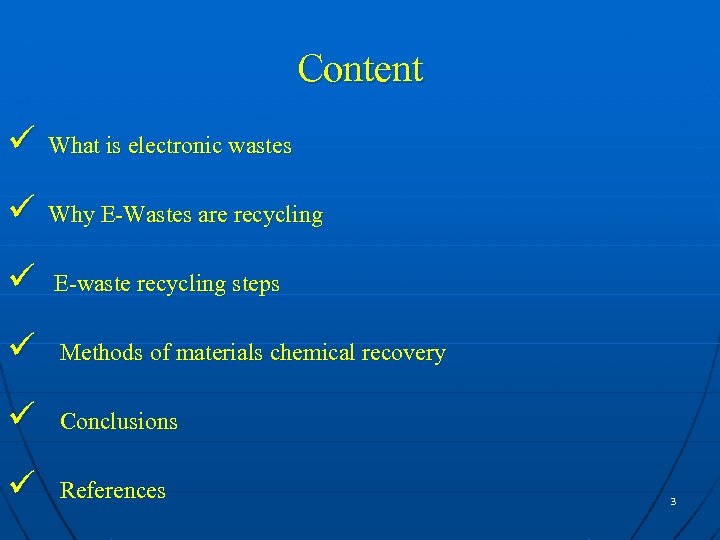 Content

✓ What is electronic wastes

✓ Why E-Wastes are recycling

✓ E-waste recycling steps

✓ Methods of materials chemical recovery

✓ Conclusions

✓ References

3